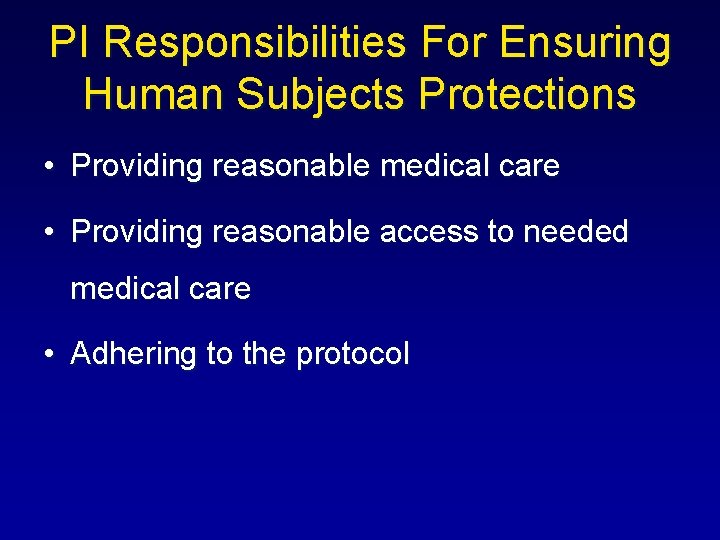 PI Responsibilities For Ensuring Human Subjects Protections

• Providing reasonable medical care

• Providing reasonable access to needed medical care

• Adhering to the protocol